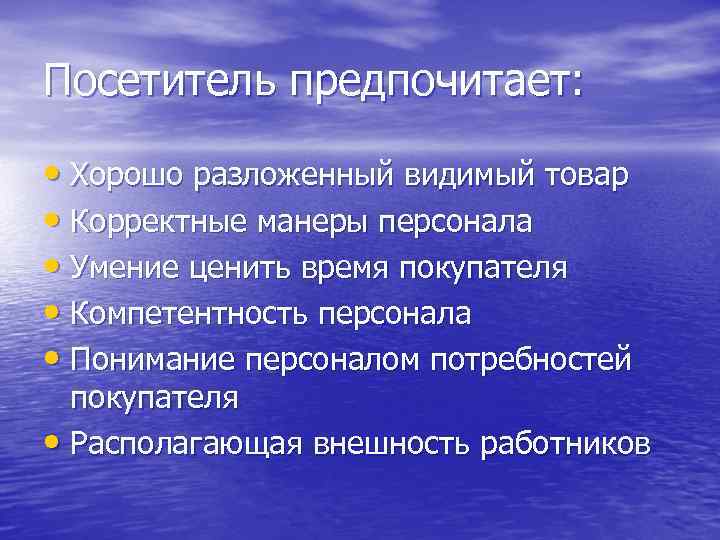 Посетитель предпочитает:

• Хорошо разложенный видимый товар
• Корректные манеры персонала
• Умение ценить время покупателя
• Компетентность персонала
• Понимание персоналом потребностей покупателя
• Располагающая внешность работников